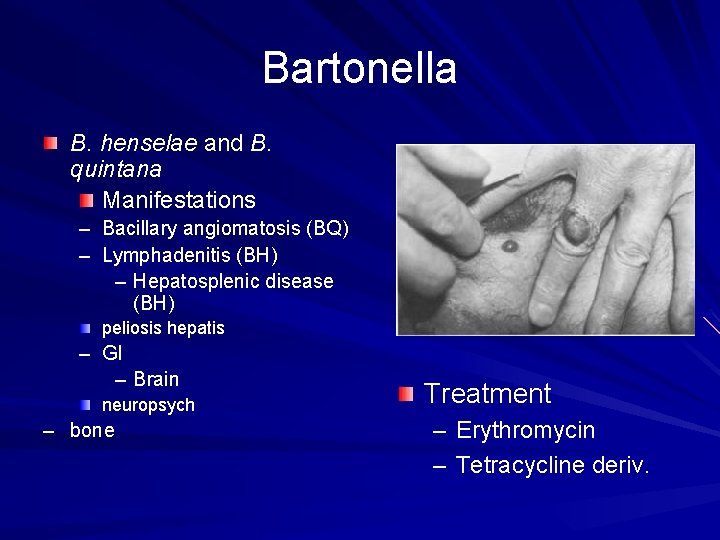 Bartonella

B. henselae and B. quintana

Manifestations

– Bacillary angiomatosis (BQ)

– Lymphadenitis (BH)

– Hepatosplenic disease (BH)

peliosis hepatis

– GI

– Brain

neuropsych

– bone

Treatment

– Erythromycin

– Tetracycline deriv.